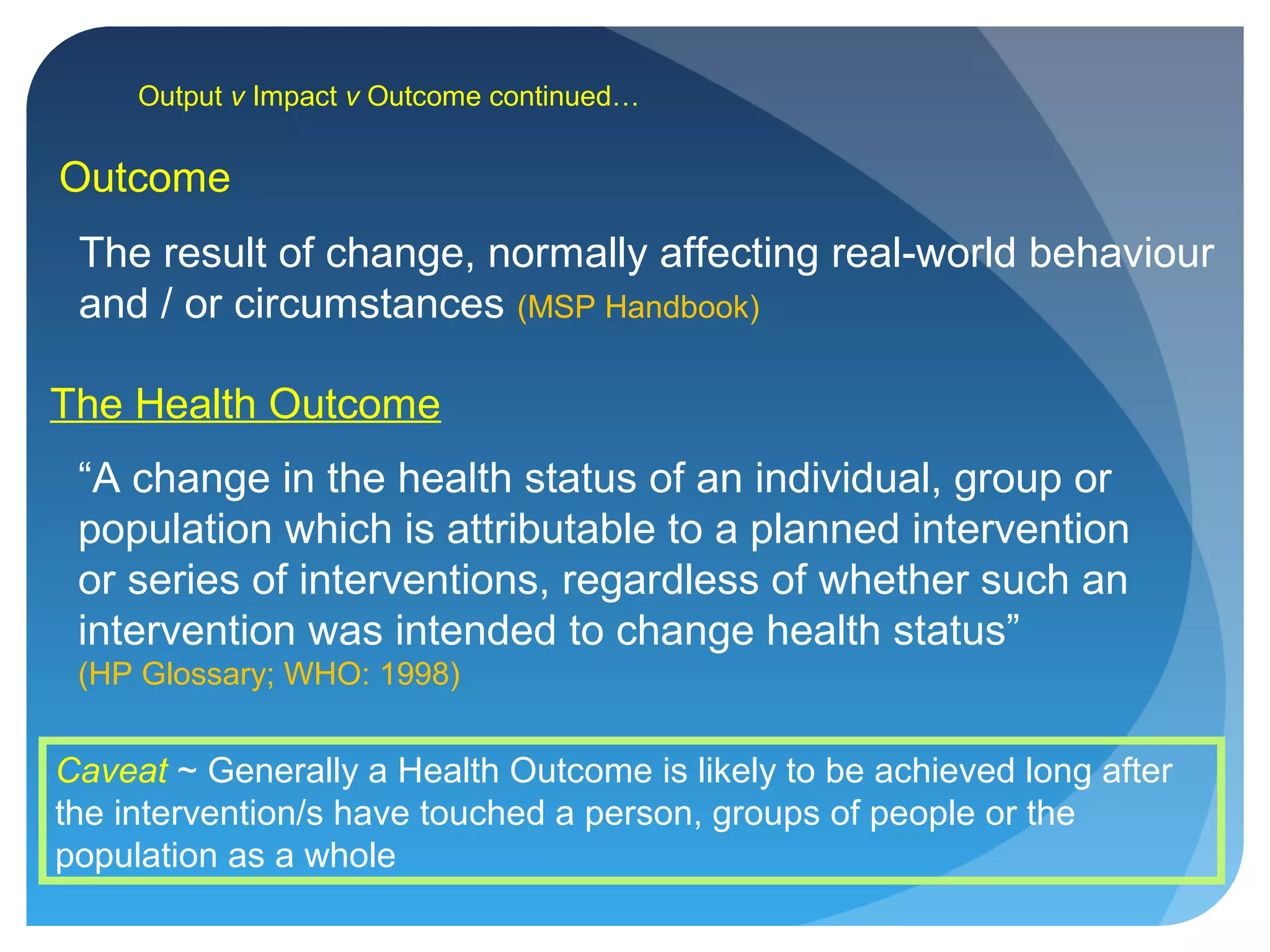 Output v Impact v Outcome continued…

Outcome

The result of change, normally affecting real-world behaviour and / or circumstances (MSP Handbook)

The Health Outcome

“A change in the health status of an individual, group or population which is attributable to a planned intervention or series of interventions, regardless of whether such an intervention was intended to change health status” (HP Glossary; WHO: 1998)

Caveat ~ Generally a Health Outcome is likely to be achieved long after the intervention/s have touched a person, groups of people or the population as a whole